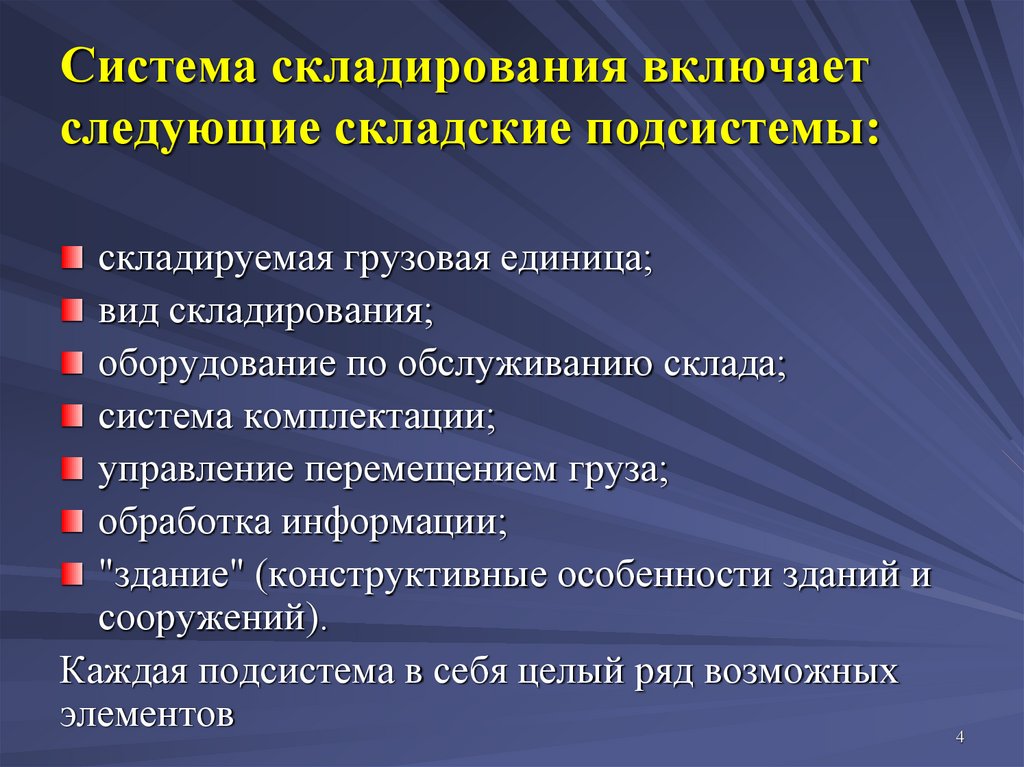 Система складирования включает следующие складские подсистемы:

складируемая грузовая единица;
вид складирования;
оборудование по обслуживанию склада;
система комплектации;
управление перемещением груза;
обработка информации;
"здание" (конструктивные особенности зданий и сооружений).

Каждая подсистема в себя целый ряд возможных элементов

4